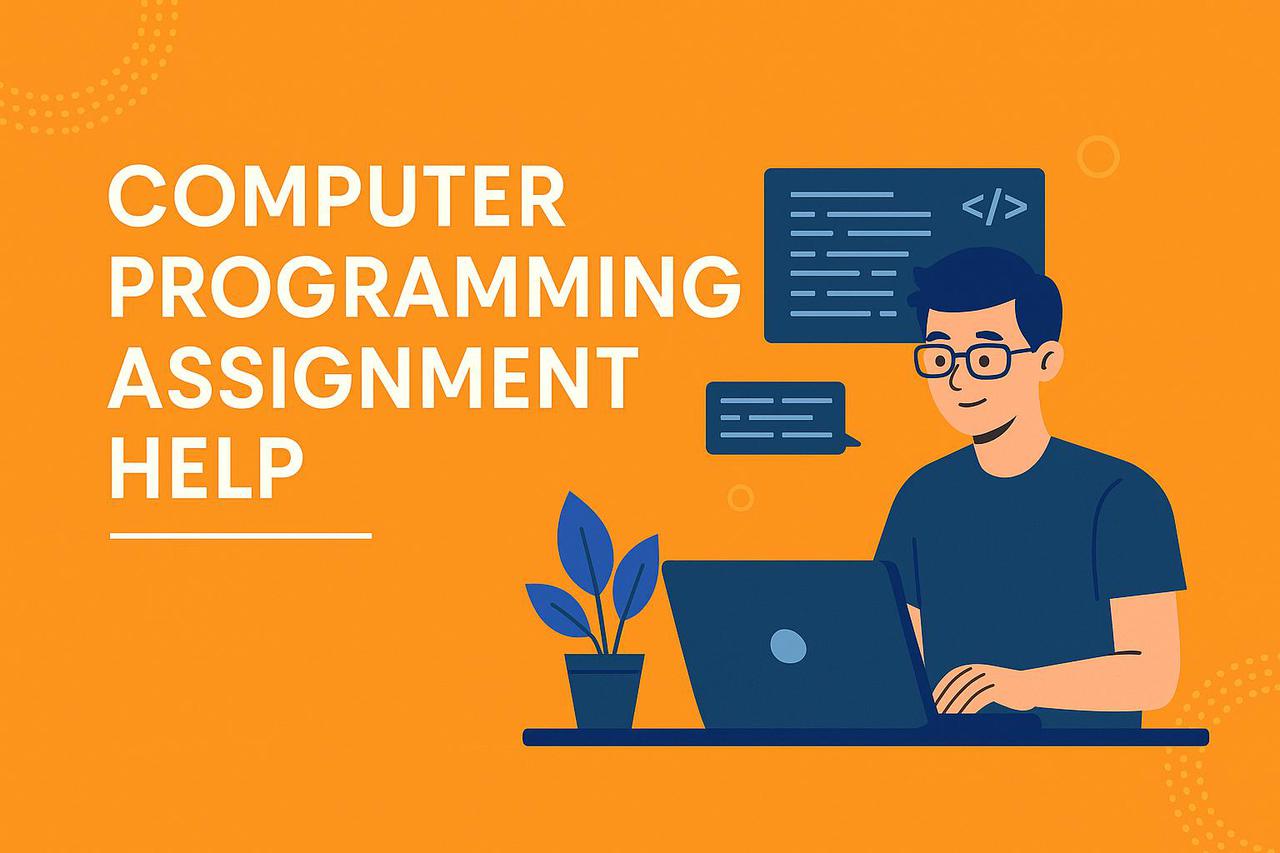 COMPUTER PROGRAMMING ASSIGNMENT HELP

</>